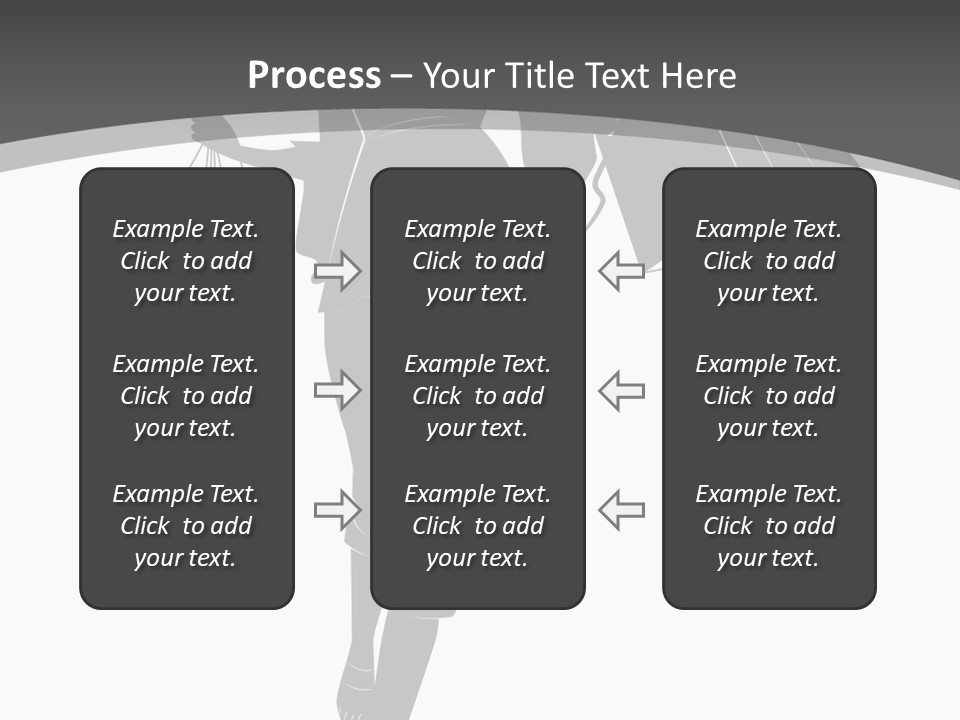 Process – Your Title Text Here

Example Text. Click to add your text.

Example Text. Click to add your text.

Example Text. Click to add your text.

Example Text. Click to add your text.

Example Text. Click to add your text.

Example Text. Click to add your text.

Example Text. Click to add your text.

Example Text. Click to add your text.

Example Text. Click to add your text.